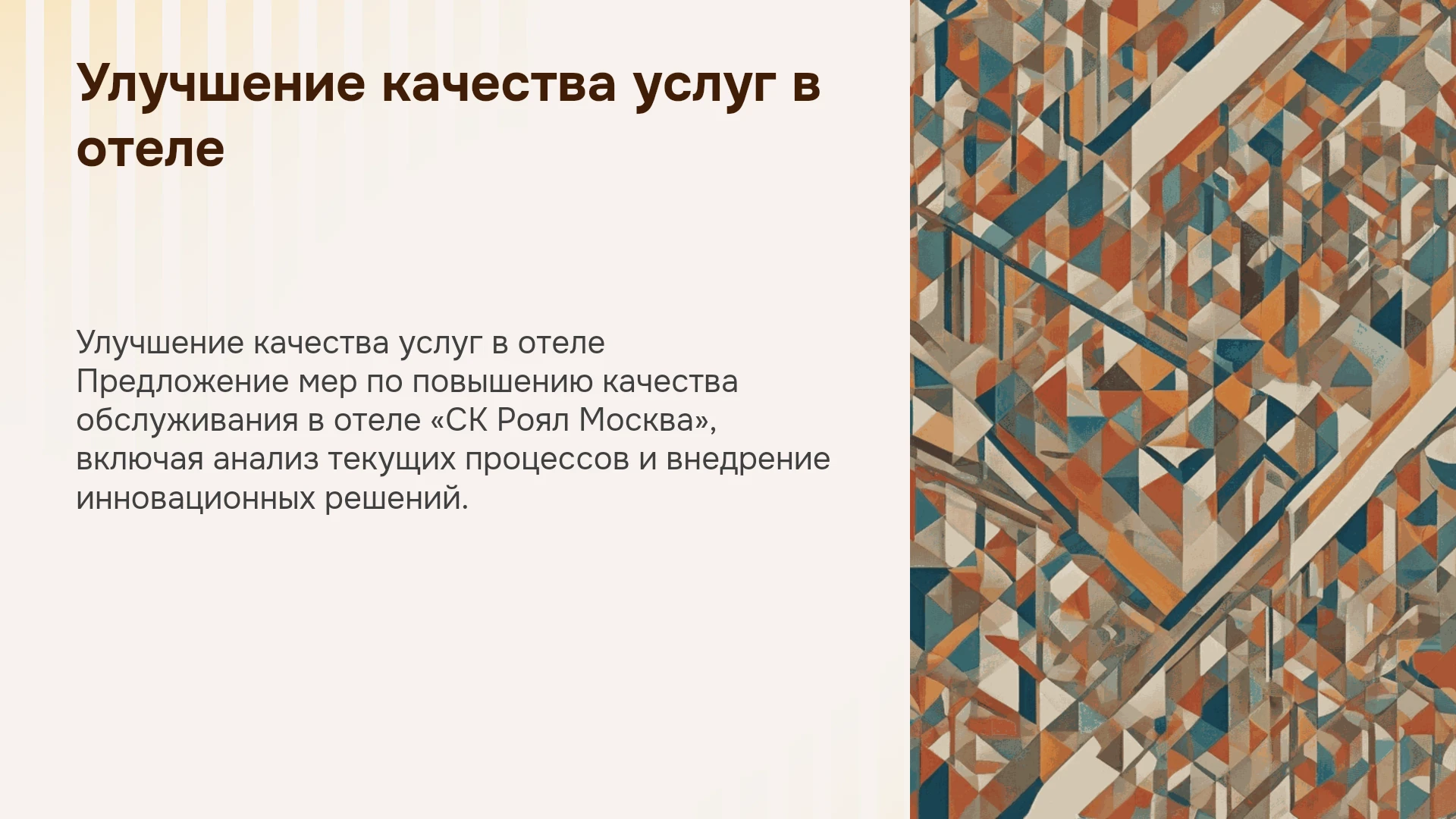 Улучшение качества услуг в отеле

Улучшение качества услуг в отеле Предложение мер по повышению качества обслуживания в отеле «СК Роял Москва», включая анализ текущих процессов и внедрение инновационных решений.